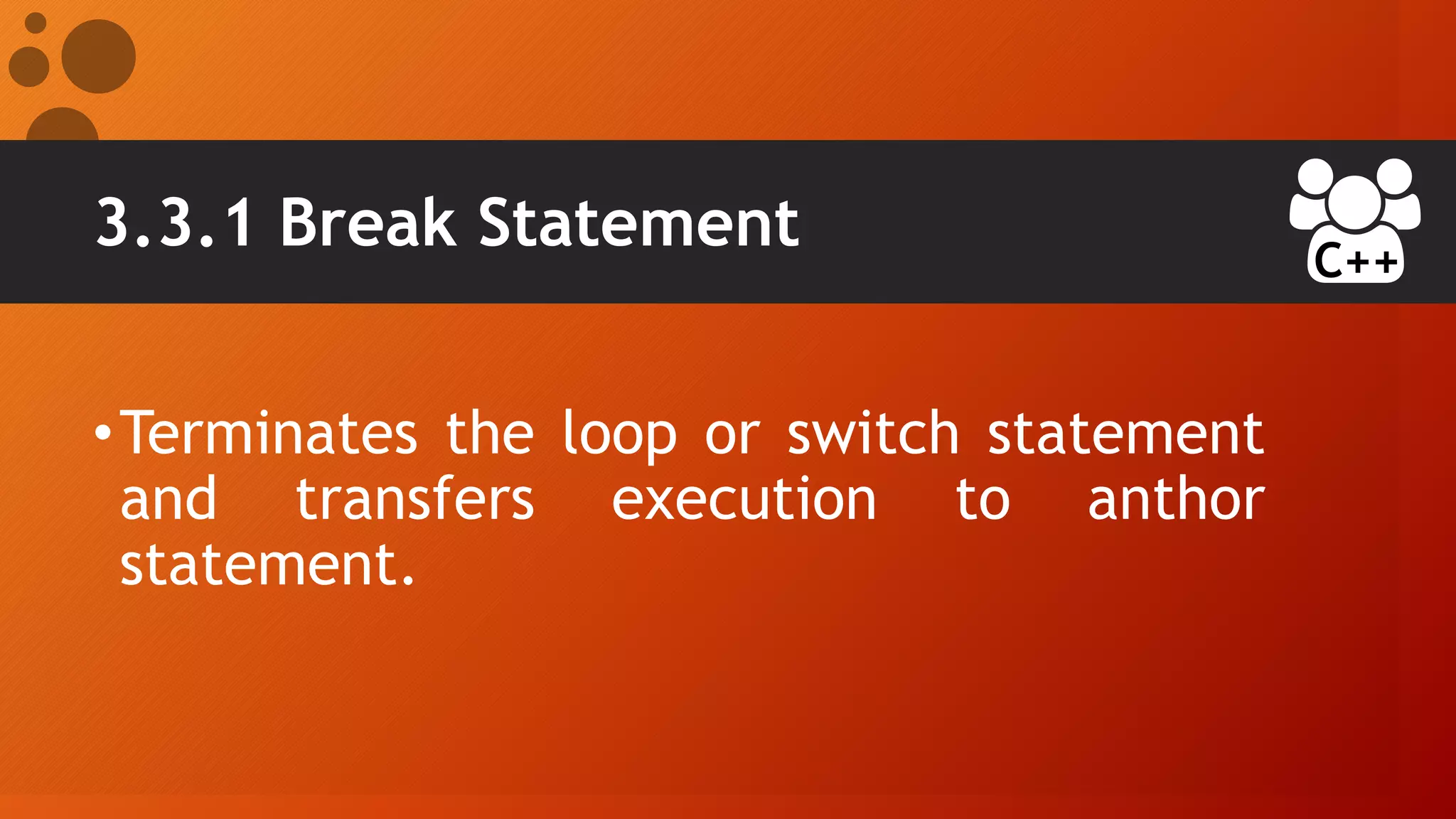 3.3.1 Break Statement

C++

• Terminates the loop or switch statement and transfers execution to anthor statement.